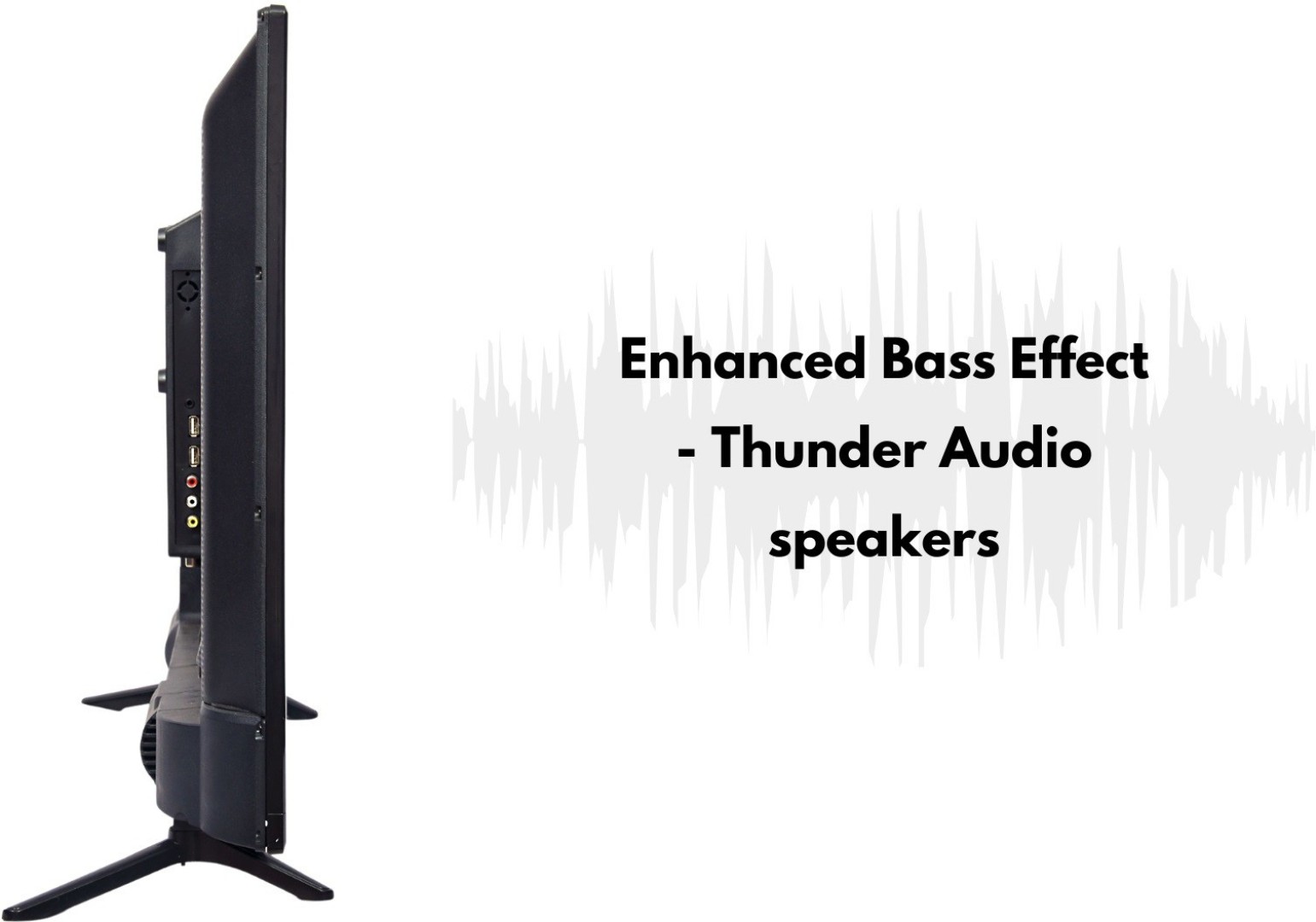 Enhanced Bass Effect - Thunder Audio speakers